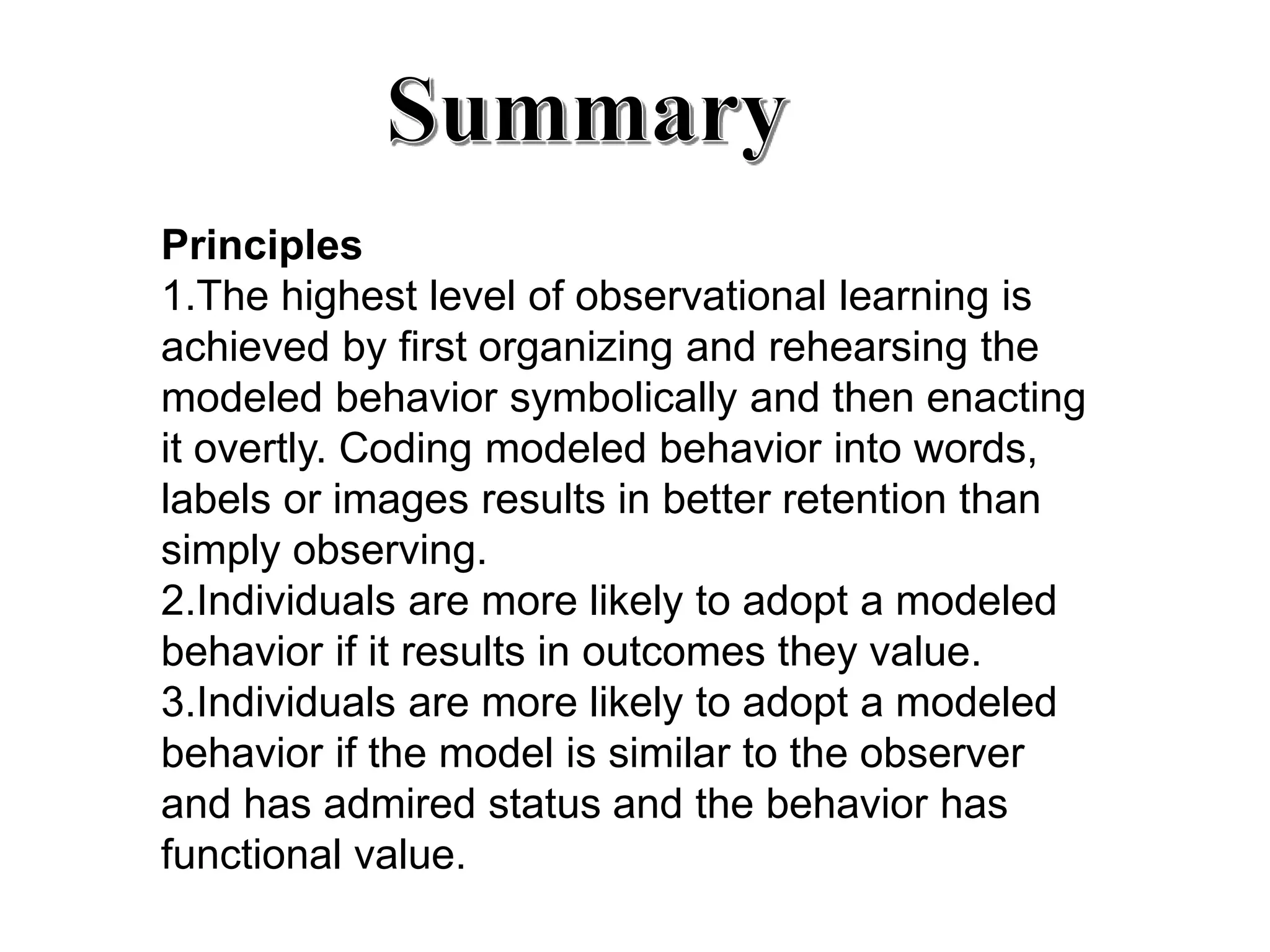 Summary

Principles
1.The highest level of observational learning is achieved by first organizing and rehearsing the modeled behavior symbolically and then enacting it overtly. Coding modeled behavior into words, labels or images results in better retention than simply observing.
2.Individuals are more likely to adopt a modeled behavior if it results in outcomes they value.
3.Individuals are more likely to adopt a modeled behavior if the model is similar to the observer and has admired status and the behavior has functional value.